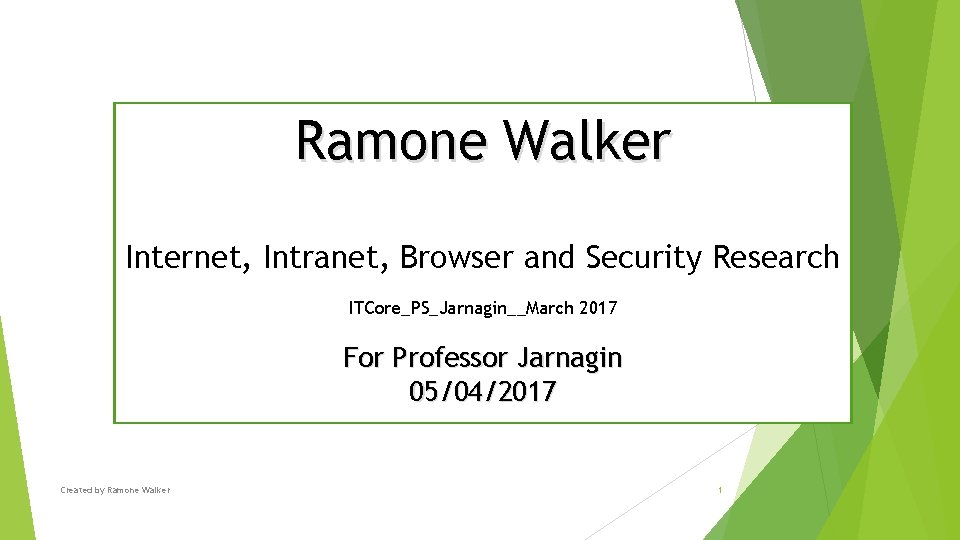 Ramone Walker

Internet, Intranet, Browser and Security Research

ITCore_PS_Jarnagin__March 2017

For Professor Jarnagin
05/04/2017

Created by Ramone Walker

1